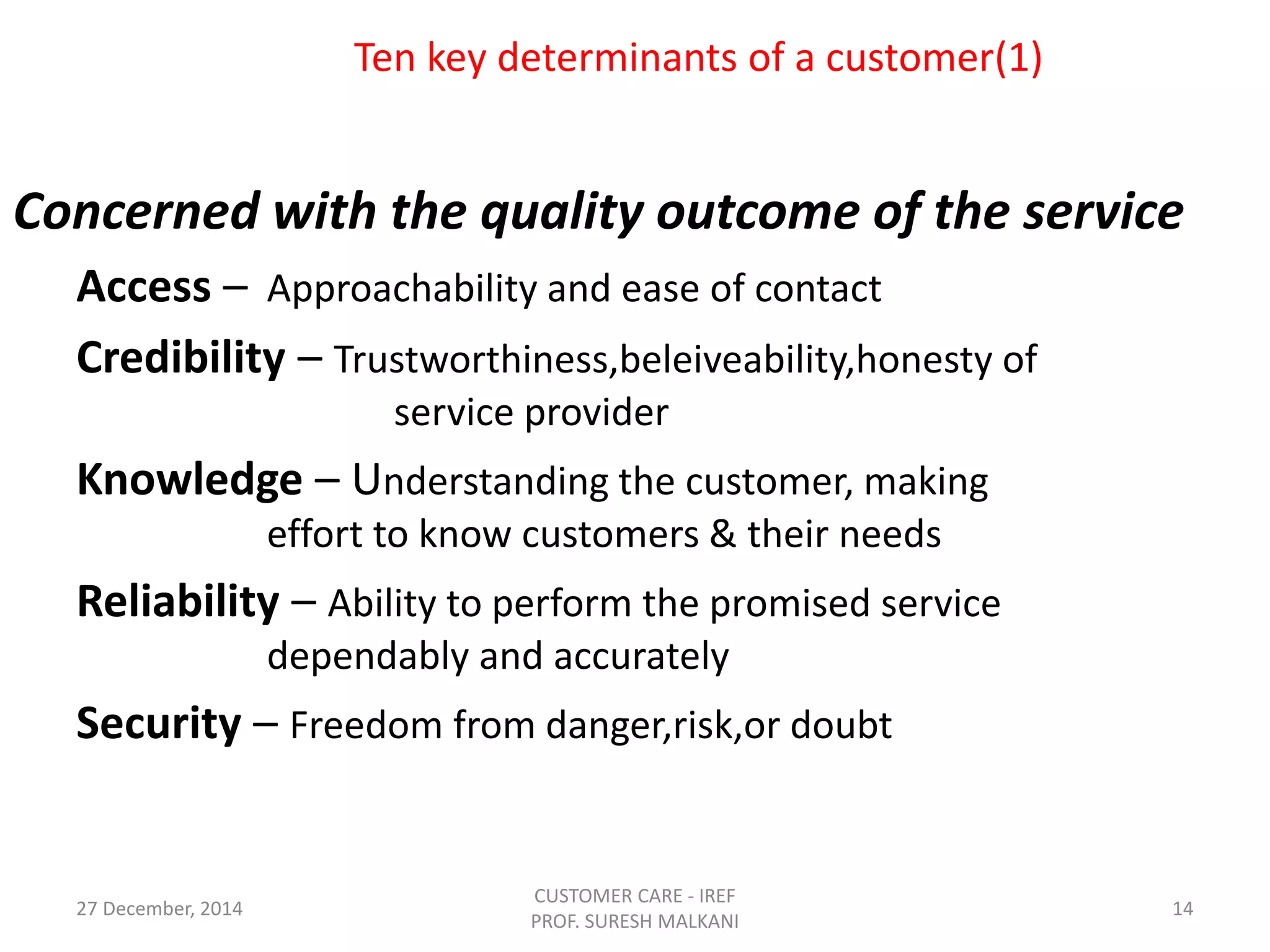 Ten key determinants of a customer(1)

Concerned with the quality outcome of the service

Access – Approachability and ease of contact

Credibility – Trustworthiness,beleiveability,honesty of service provider

Knowledge – Understanding the customer, making effort to know customers & their needs

Reliability – Ability to perform the promised service dependably and accurately

Security – Freedom from danger,risk,or doubt

27 December, 2014

CUSTOMER CARE - IREF
PROF. SURESH MALKANI

14